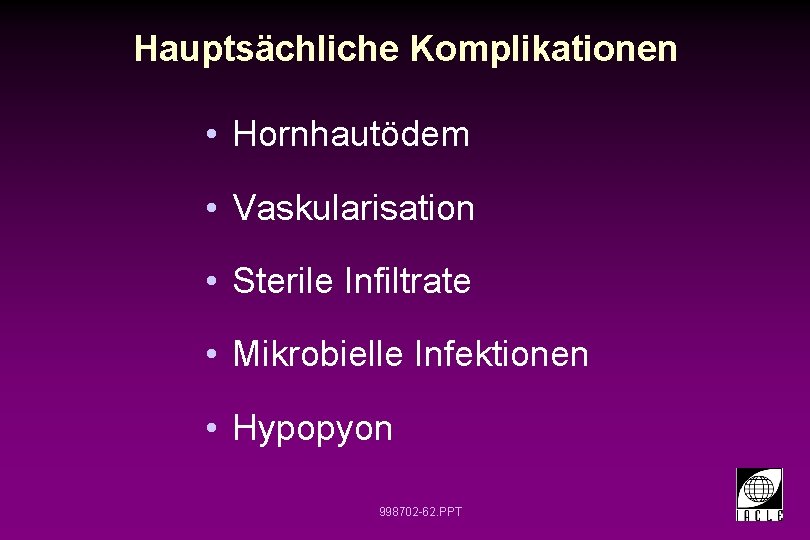 Hauptsächliche Komplikationen

• Hornhautödem
• Vaskularisation
• Sterile Infiltrate
• Mikrobielle Infektionen
• Hypopyon

998702-62.PPT

IACLE